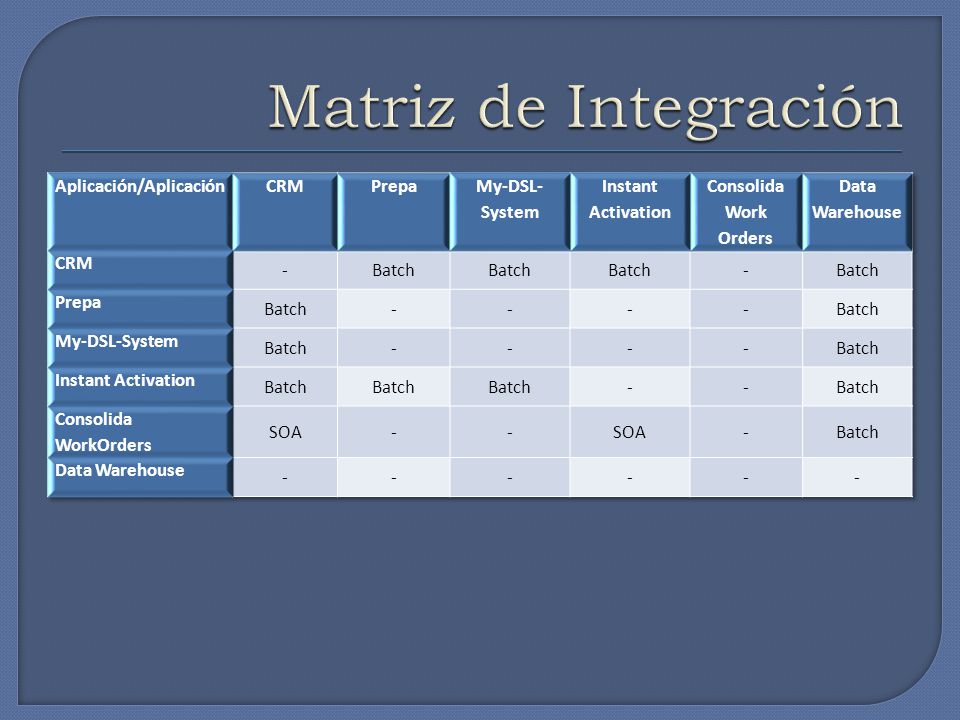 Matriz de Integración

| Aplicación/Aplicación | CRM | Prepa | My-DSL-System | Instant Activation | Consolida Work Orders | Data Warehouse |
|---|---|---|---|---|---|---|
| CRM | - | Batch | Batch | Batch | - | Batch |
| Prepa | Batch | - | - | - | - | Batch |
| My-DSL-System | Batch | - | - | - | - | Batch |
| Instant Activation | Batch | Batch | Batch | - | - | Batch |
| Consolida WorkOrders | SOA | - | - | SOA | - | Batch |
| Data Warehouse | - | - | - | - | - | - |